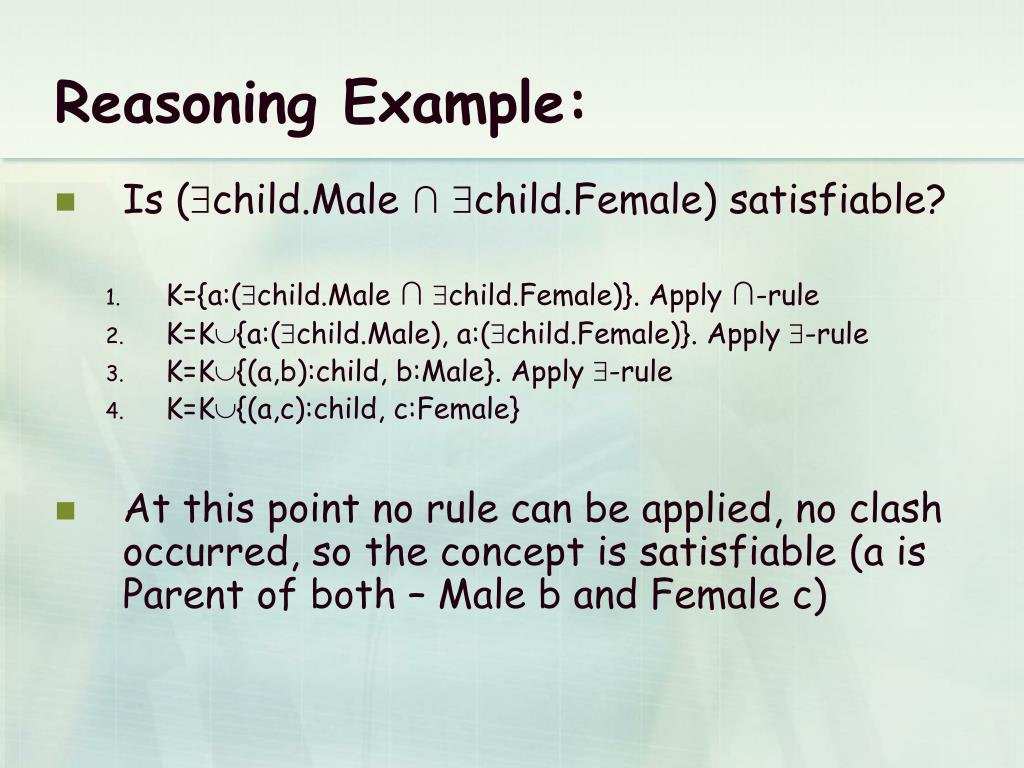 Reasoning Example:

Is ($\exists$child.Male $\cap$ $\exists$child.Female) satisfiable?

1. K={a:($\exists$child.Male $\cap$ $\exists$child.Female)}. Apply $\cap$-rule
2. K=K$\cup${a:($\exists$child.Male), a:($\exists$child.Female)}. Apply $\exists$-rule
3. K=K$\cup${(a,b):child, b:Male}. Apply $\exists$-rule
4. K=K$\cup${(a,c):child, c:Female}

At this point no rule can be applied, no clash occurred, so the concept is satisfiable (a is Parent of both – Male b and Female c)